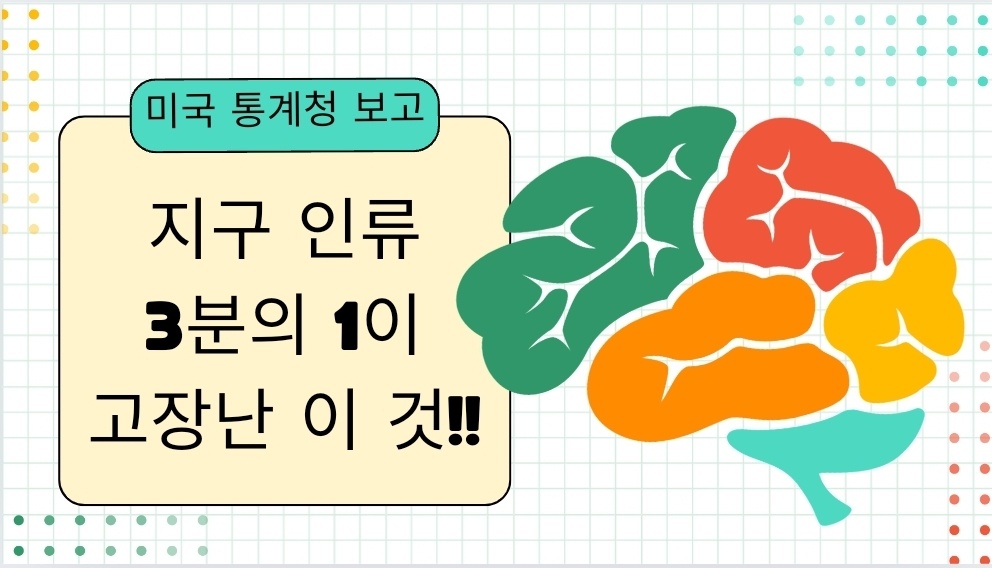 미국 통계청 보고

지구 인류
3분의 1이
고장난 이 것!!